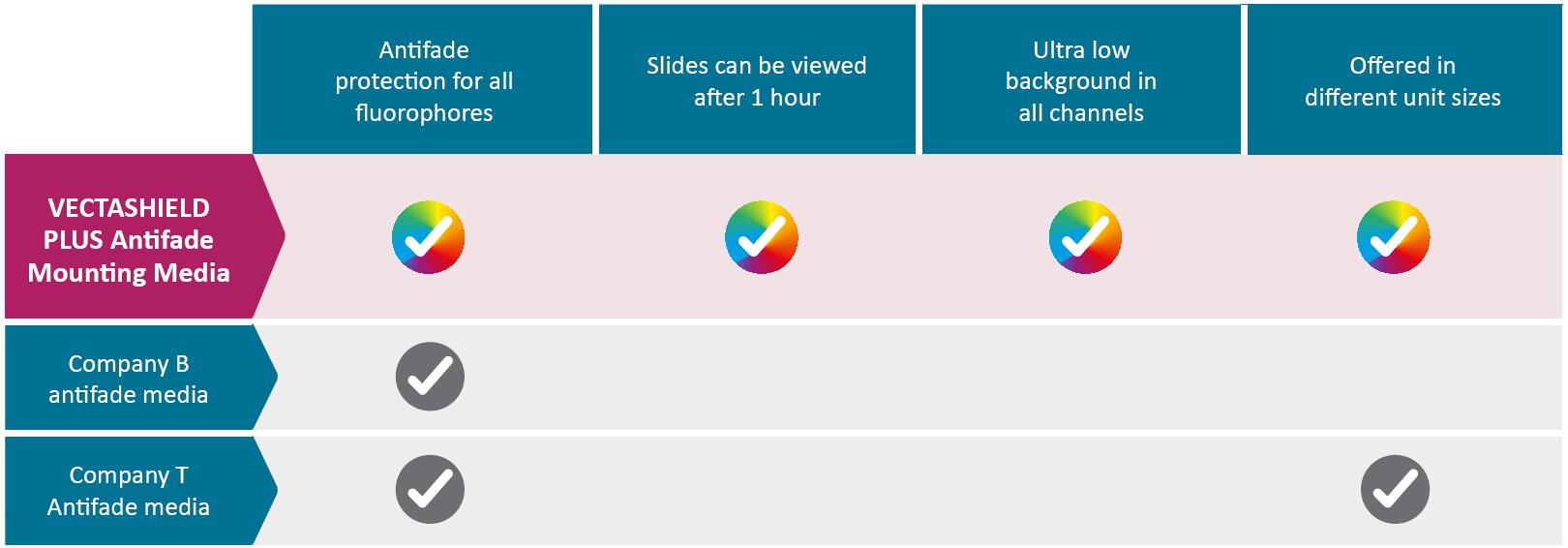 | | Antifade protection for all fluorophores | Slides can be viewed after 1 hour | Ultra low background in all channels | Offered in different unit sizes |
|---|---|---|---|---|
| VECTASHIELD PLUS Antifade Mounting Media | ✓ | ✓ | ✓ | ✓ |
| Company B antifade media | ✓ | | | |
| Company T Antifade media | ✓ | | | ✓ |